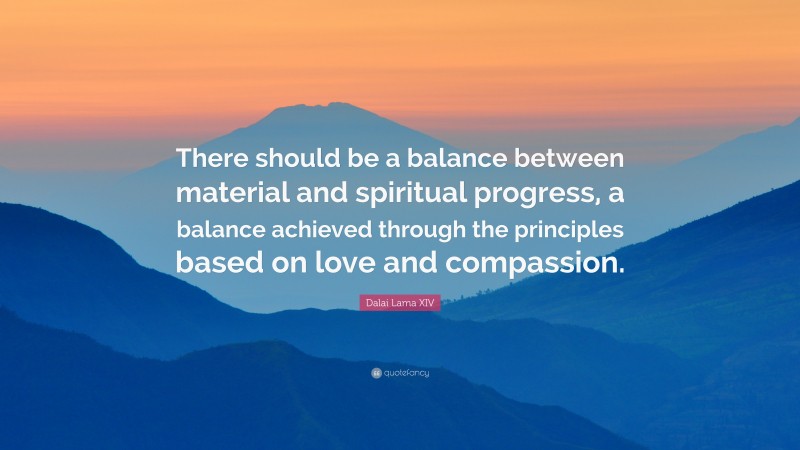 There should be a balance between material and spiritual progress, a balance achieved through the principles based on love and compassion.

Dalai Lama XIV

quotefancy